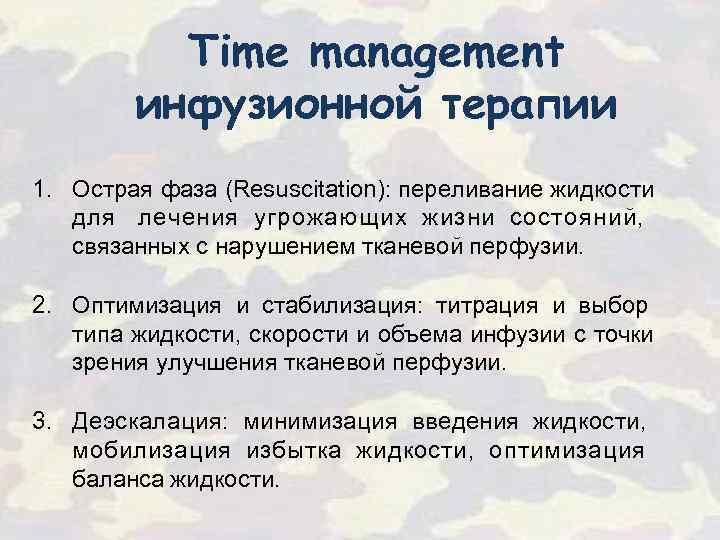 Time management инфузионной терапии

1. Острая фаза (Resuscitation): переливание жидкости для лечения угрожающих жизни состояний, связанных с нарушением тканевой перфузии.

2. Оптимизация и стабилизация: титрация и выбор типа жидкости, скорости и объема инфузии с точки зрения улучшения тканевой перфузии.

3. Деэскалация: минимизация введения жидкости, мобилизация избытка жидкости, оптимизация баланса жидкости.